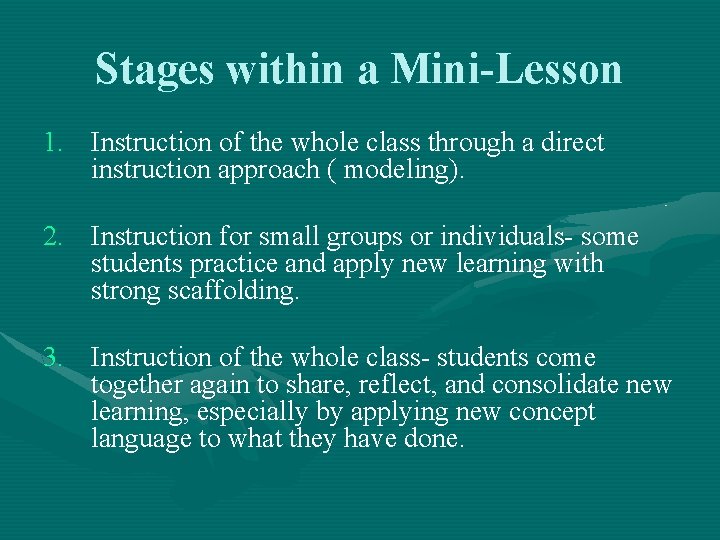 Stages within a Mini-Lesson

1. Instruction of the whole class through a direct instruction approach ( modeling).

2. Instruction for small groups or individuals- some students practice and apply new learning with strong scaffolding.

3. Instruction of the whole class- students come together again to share, reflect, and consolidate new learning, especially by applying new concept language to what they have done.